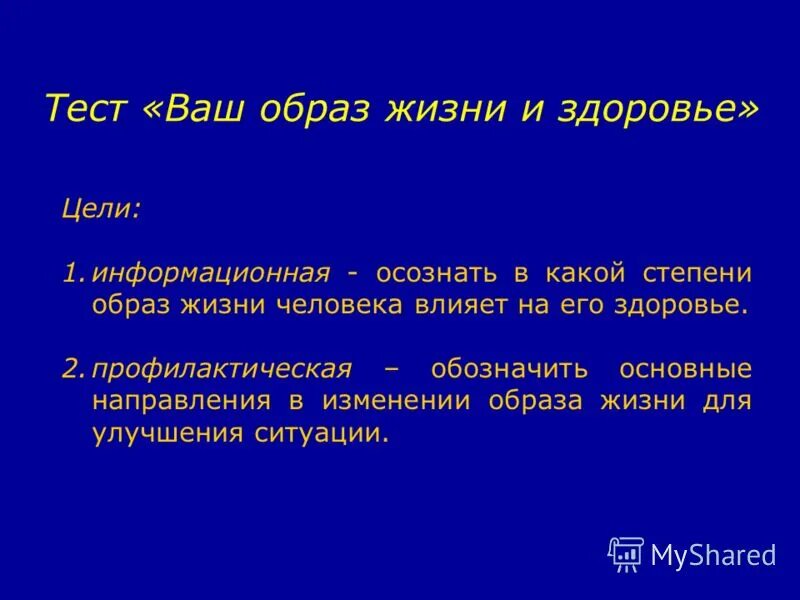 Тест «Ваш образ жизни и здоровье»

Цели:

1. информационная - осознать в какой степени образ жизни человека влияет на его здоровье.

2. профилактическая – обозначить основные направления в изменении образа жизни для улучшения ситуации.

MyShared